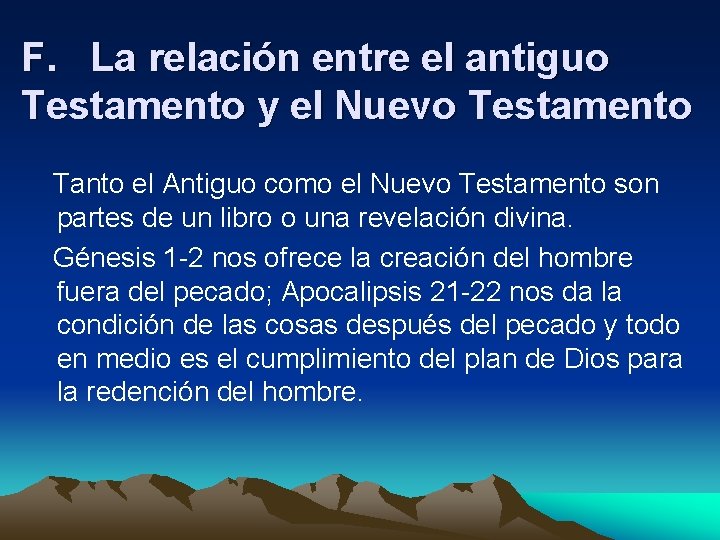 F. La relación entre el antiguo Testamento y el Nuevo Testamento

Tanto el Antiguo como el Nuevo Testamento son partes de un libro o una revelación divina.

Génesis 1-2 nos ofrece la creación del hombre fuera del pecado; Apocalipsis 21-22 nos da la condición de las cosas después del pecado y todo en medio es el cumplimiento del plan de Dios para la redención del hombre.